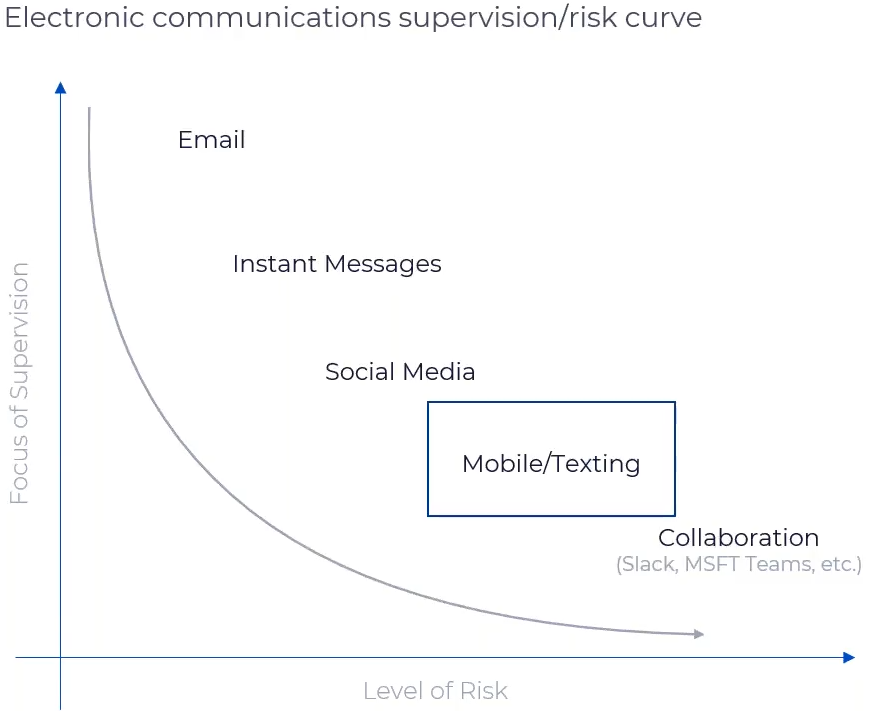 Electronic communications supervision/risk curve

Focus of Supervision

Email

Instant Messages

Social Media

Mobile/Texting

Collaboration
(Slack, MSFT Teams, etc.)

Level of Risk